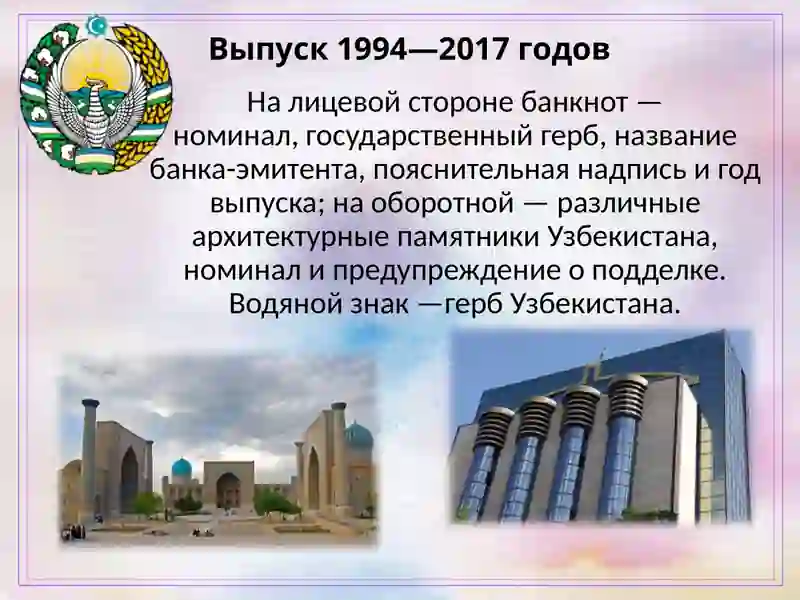 Выпуск 1994—2017 годов

На лицевой стороне банкнот — номинал, государственный герб, название банка-эмитента, пояснительная надпись и год выпуска; на оборотной — различные архитектурные памятники Узбекистана, номинал и предупреждение о подделке. Водяной знак —герб Узбекистана.